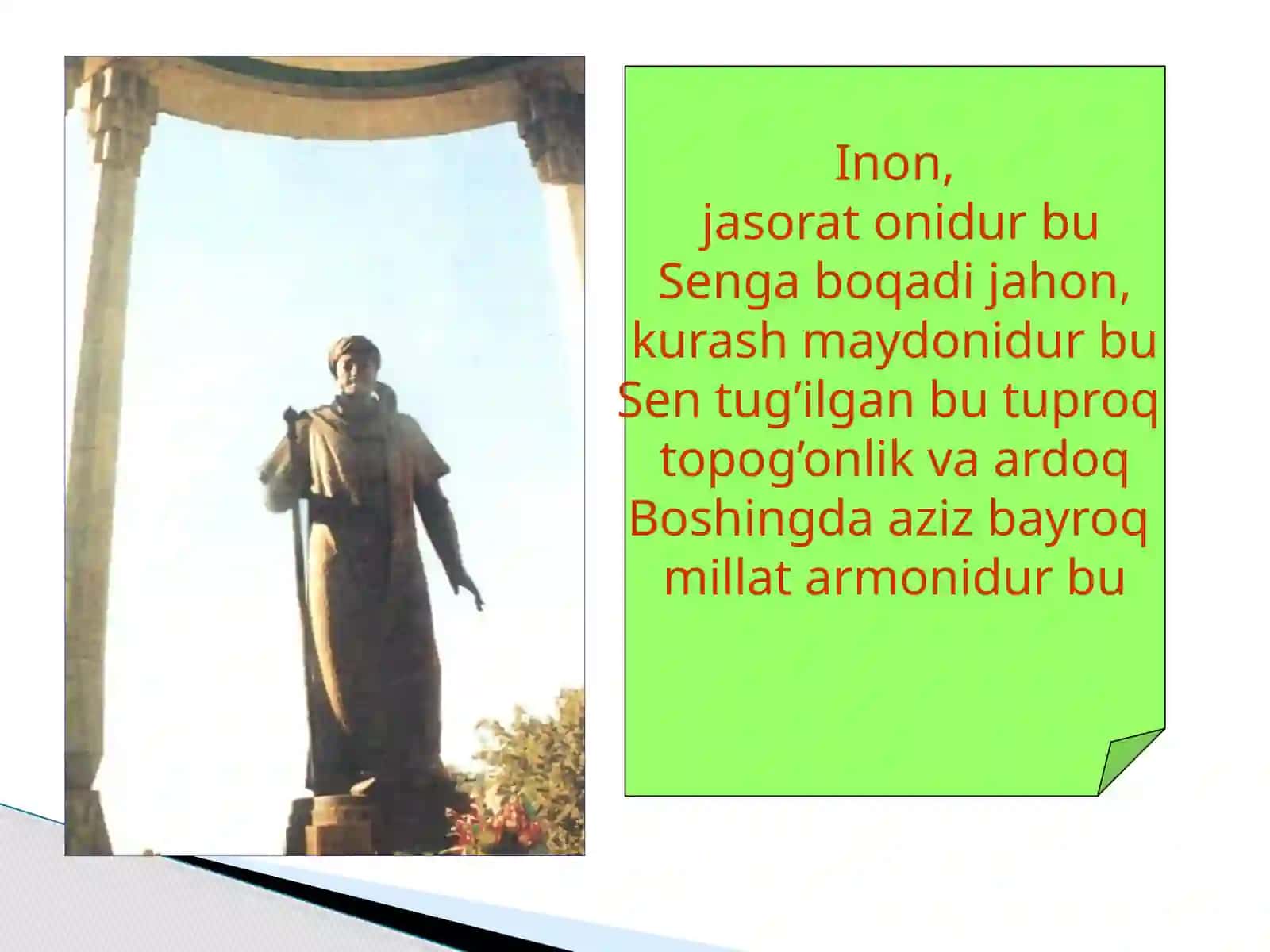 Inon,
jasorat onidur bu
Senga boqadi jahon,
kurash maydonidur bu
Sen tug’ilgan bu tuproq
topog’onlik va ardoq
Boshingda aziz bayroq
millat armonidur bu